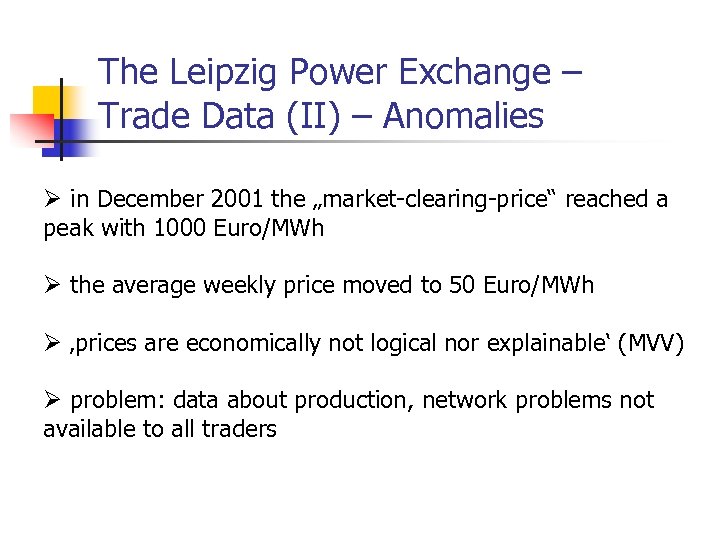 The Leipzig Power Exchange – Trade Data (II) – Anomalies

➢ in December 2001 the „market-clearing-price“ reached a peak with 1000 Euro/MWh

➢ the average weekly price moved to 50 Euro/MWh

➢ ‚prices are economically not logical nor explainable‘ (MVV)

➢ problem: data about production, network problems not available to all traders